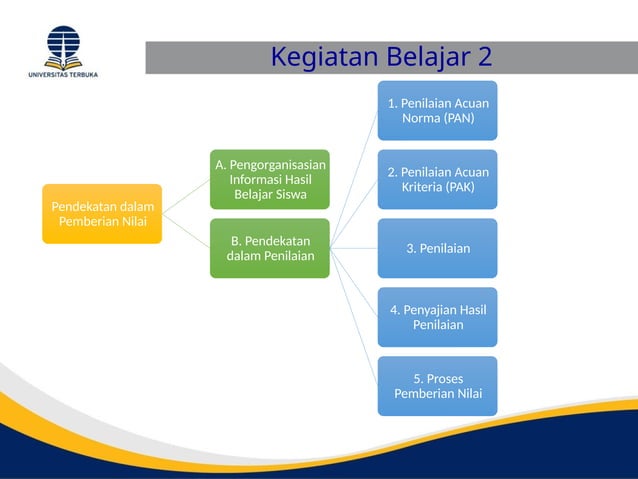 UNIVERSITAS TERBUKA

Kegiatan Belajar 2

Pendekatan dalam Pemberian Nilai

A. Pengorganisasian Informasi Hasil Belajar Siswa

B. Pendekatan dalam Penilaian

1. Penilaian Acuan Norma (PAN)

2. Penilaian Acuan Kriteria (PAK)

3. Penilaian

4. Penyajian Hasil Penilaian

5. Proses Pemberian Nilai